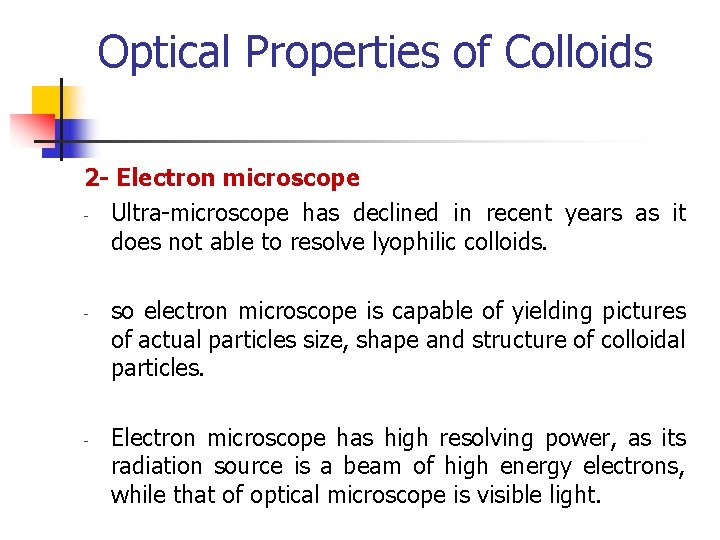 Optical Properties of Colloids

2- Electron microscope

- Ultra-microscope has declined in recent years as it does not able to resolve lyophilic colloids.

- so electron microscope is capable of yielding pictures of actual particles size, shape and structure of colloidal particles.

- Electron microscope has high resolving power, as its radiation source is a beam of high energy electrons, while that of optical microscope is visible light.